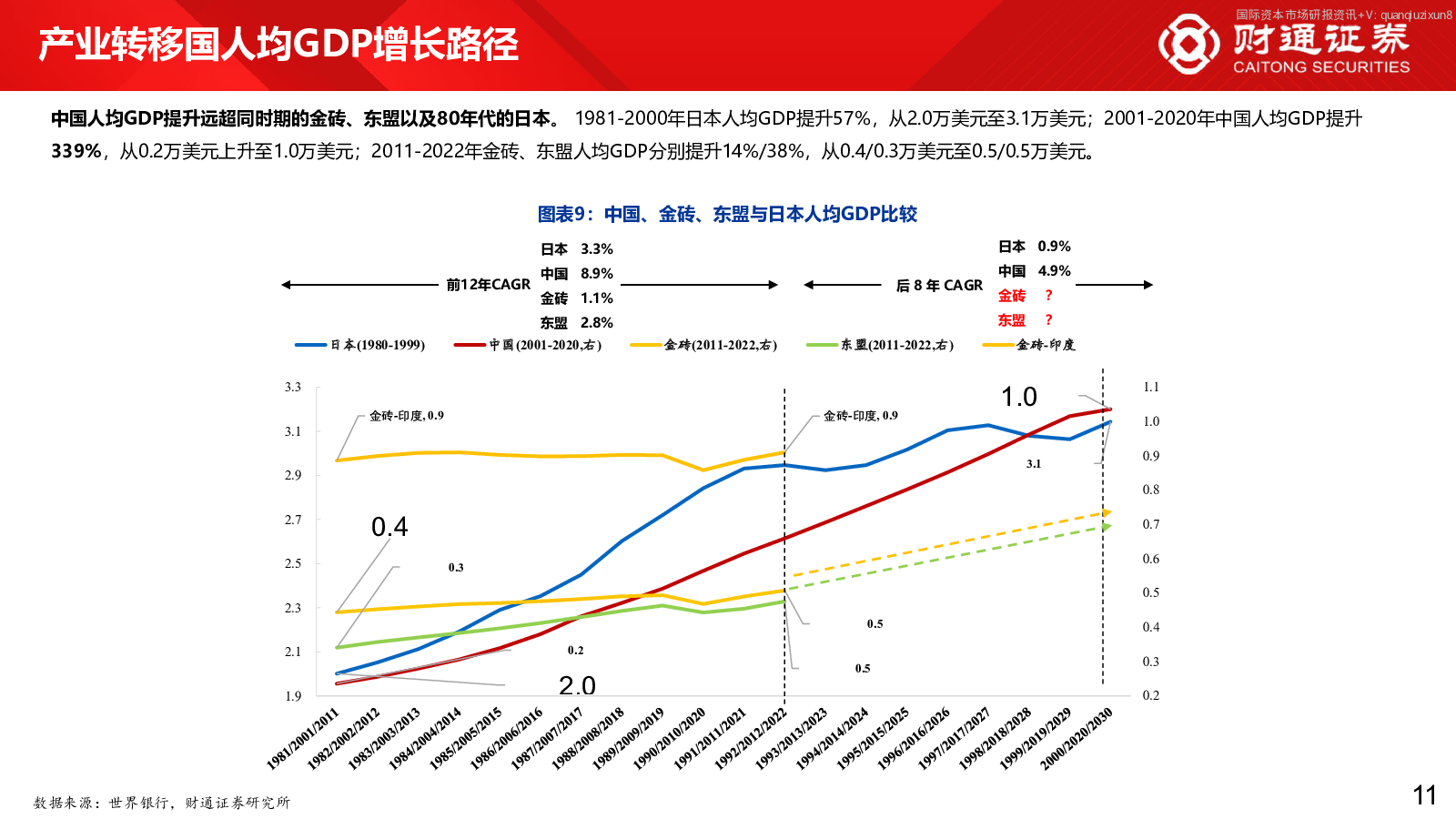 产业转移国人均GDP增长路径

国际资本市场研报资讯+V: quanqiuzixun8

财通证券
CAITONG SECURITIES

中国人均GDP提升远超同时期的金砖、东盟以及80年代的日本。 1981-2000年日本人均GDP提升57%，从2.0万美元至3.1万美元；2001-2020年中国人均GDP提升339%，从0.2万美元上升至1.0万美元；2011-2022年金砖、东盟人均GDP分别提升14%/38%，从0.4/0.3万美元至0.5/0.5万美元。

图表9：中国、金砖、东盟与日本人均GDP比较

前12年CAGR

日本 3.3%
中国 8.9%
金砖 1.1%
东盟 2.8%

后 8 年 CAGR

日本 0.9%
中国 4.9%
金砖 ?
东盟 ?

日本(1980-1999) 中国(2001-2020,右) 金砖(2011-2022,右) 东盟(2011-2022,右) 金砖-印度

3.3
3.1
2.9
2.7
2.5
2.3
2.1
1.9

1.1
1.0
0.9
0.8
0.7
0.6
0.5
0.4
0.3
0.2

金砖-印度, 0.9
金砖-印度, 0.9
1.0
3.1
0.4
0.3
0.2
2.0
0.5
0.5

1981/2001/2011
1982/2002/2012
1983/2003/2013
1984/2004/2014
1985/2005/2015
1986/2006/2016
1987/2007/2017
1988/2008/2018
1989/2009/2019
1990/2010/2020
1991/2011/2021
1992/2012/2022
1993/2013/2023
1994/2014/2024
1995/2015/2025
1996/2016/2026
1997/2017/2027
1998/2018/2028
1999/2019/2029
2000/2020/2030

数据来源：世界银行，财通证券研究所

11